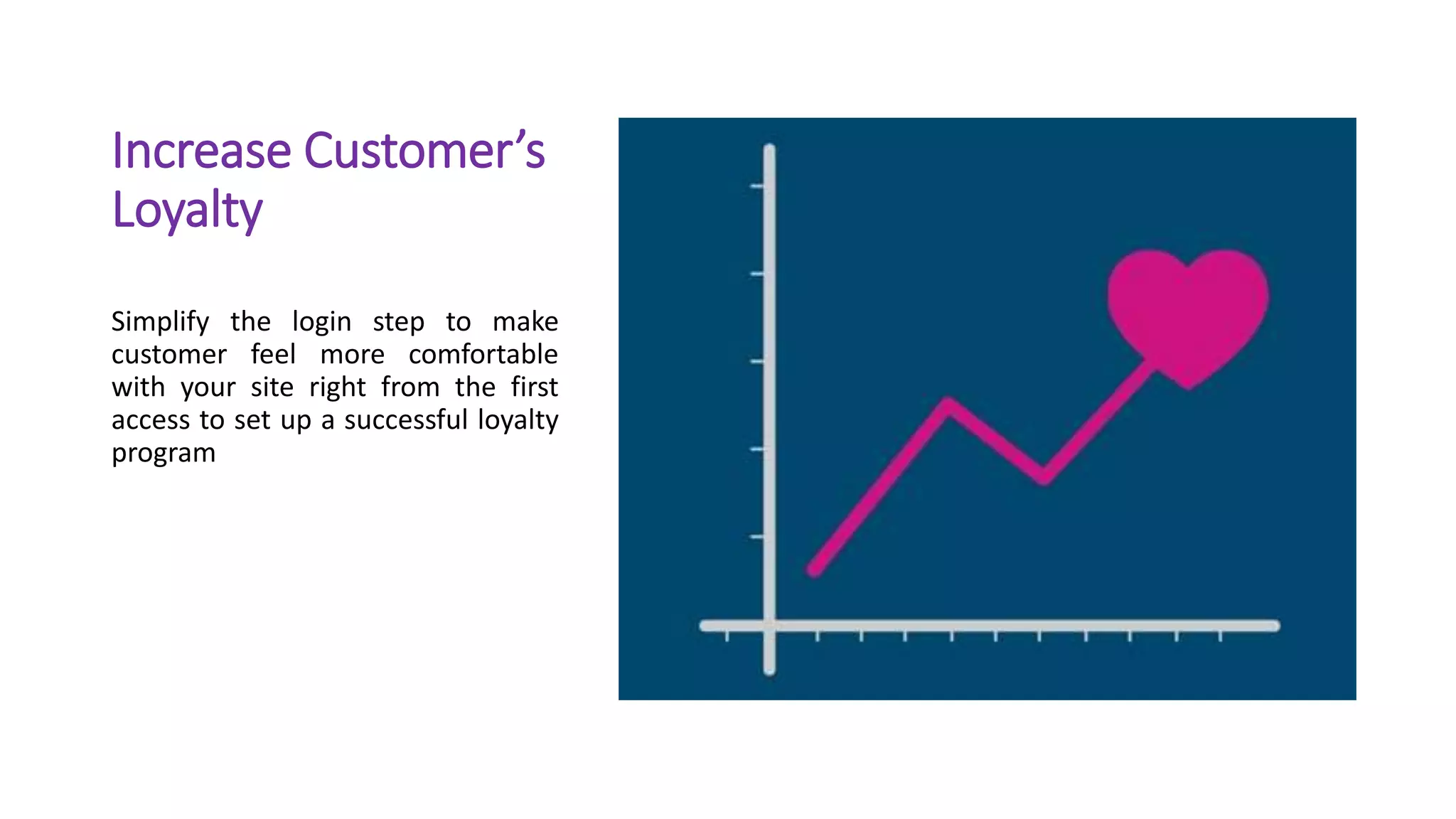 Increase Customer’s Loyalty

Simplify the login step to make customer feel more comfortable with your site right from the first access to set up a successful loyalty program